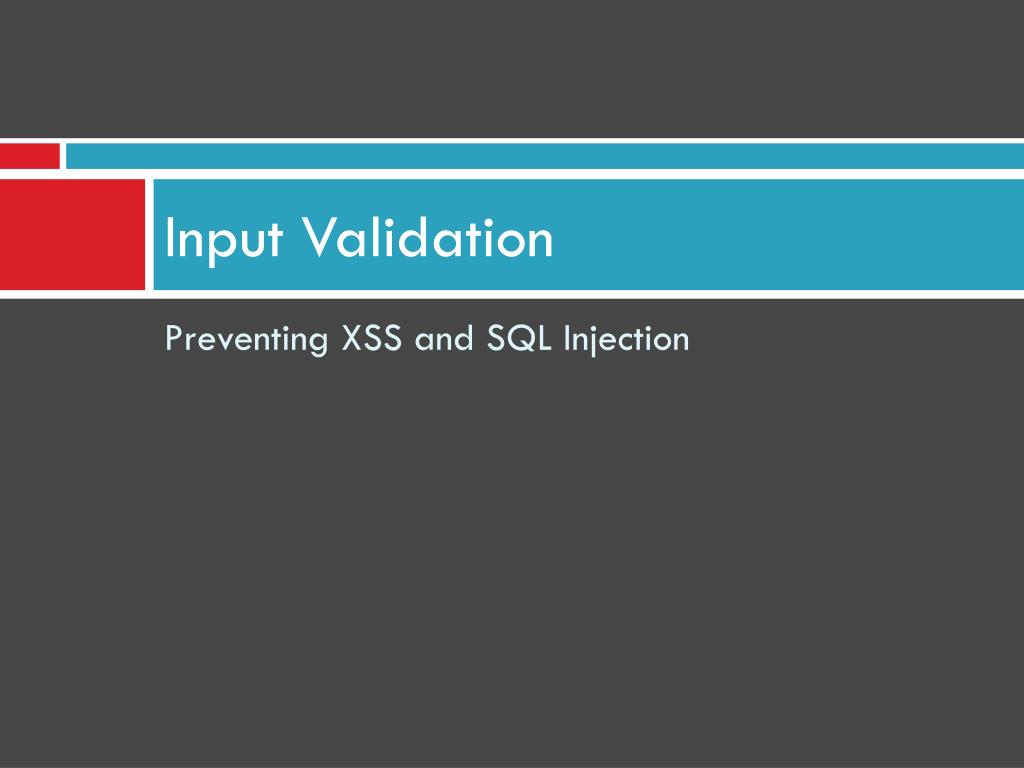 Input Validation

Preventing XSS and SQL Injection